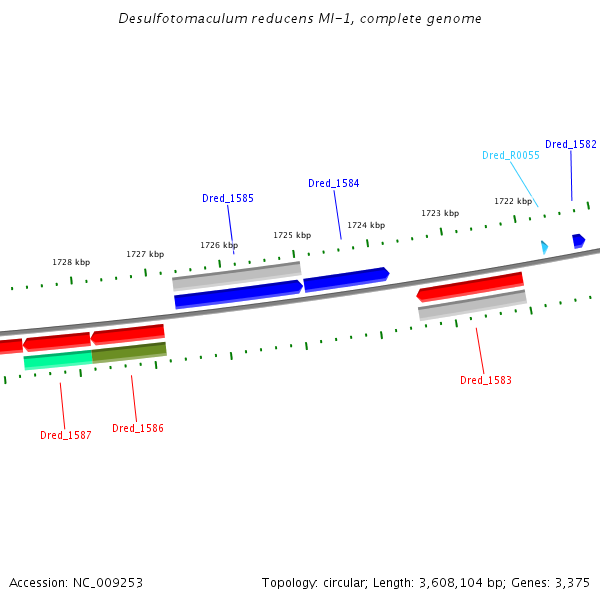 Desulfotomaculum reducens MI-1, complete genome

Dred_1582

Dred_R0055

Dred_1584

Dred_1585

1722 kbp

1723 kbp

1724 kbp

1725 kbp

1726 kbp

1727 kbp

1728 kbp

Dred_1583

Dred_1586

Dred_1587

Accession: NC_009253

Topology: circular; Length: 3,608,104 bp; Genes: 3,375